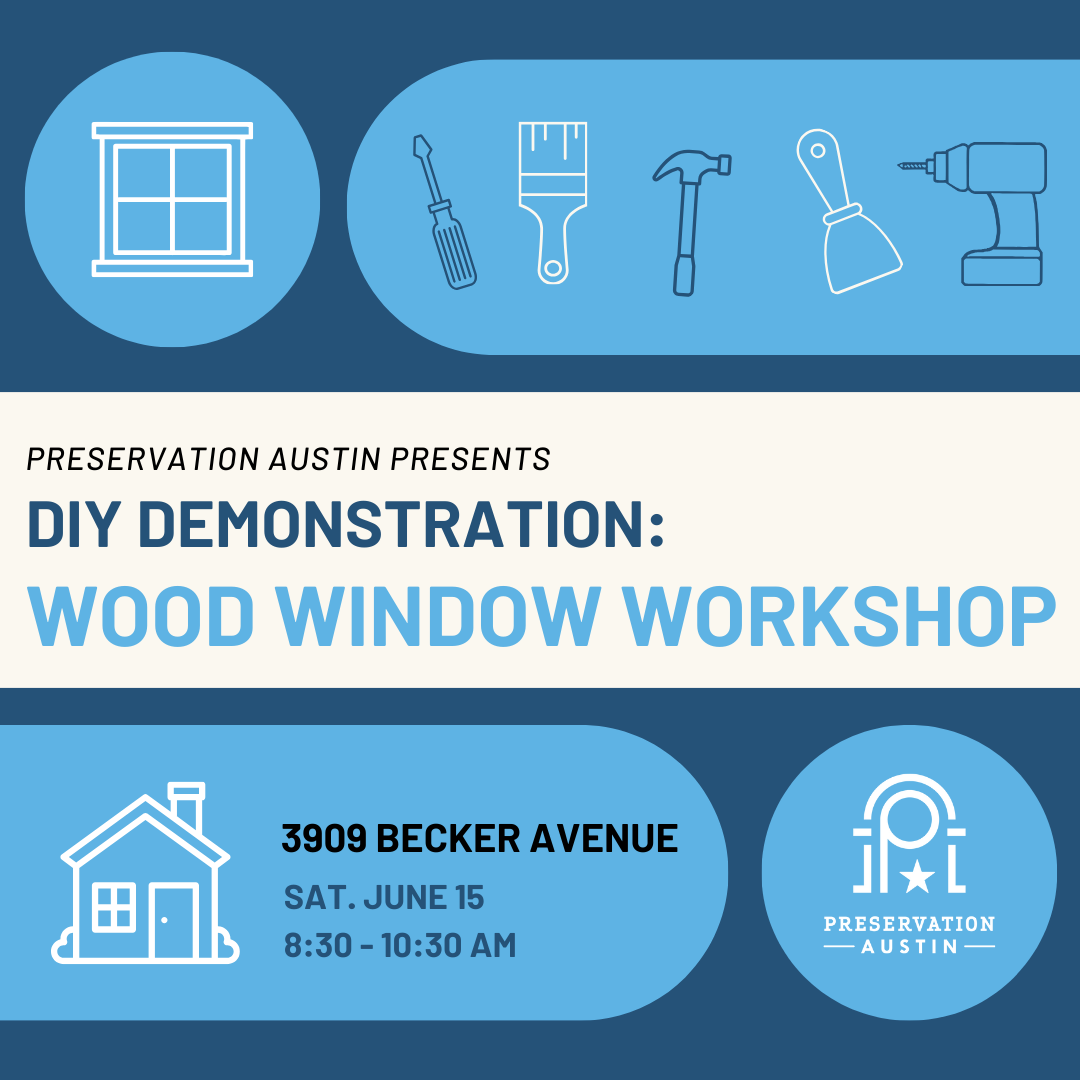 PRESERVATION AUSTIN PRESENTS
DIY DEMONSTRATION:
WOOD WINDOW WORKSHOP

3909 BECKER AVENUE
SAT. JUNE 15
8:30 - 10:30 AM

PRESERVATION
AUSTIN